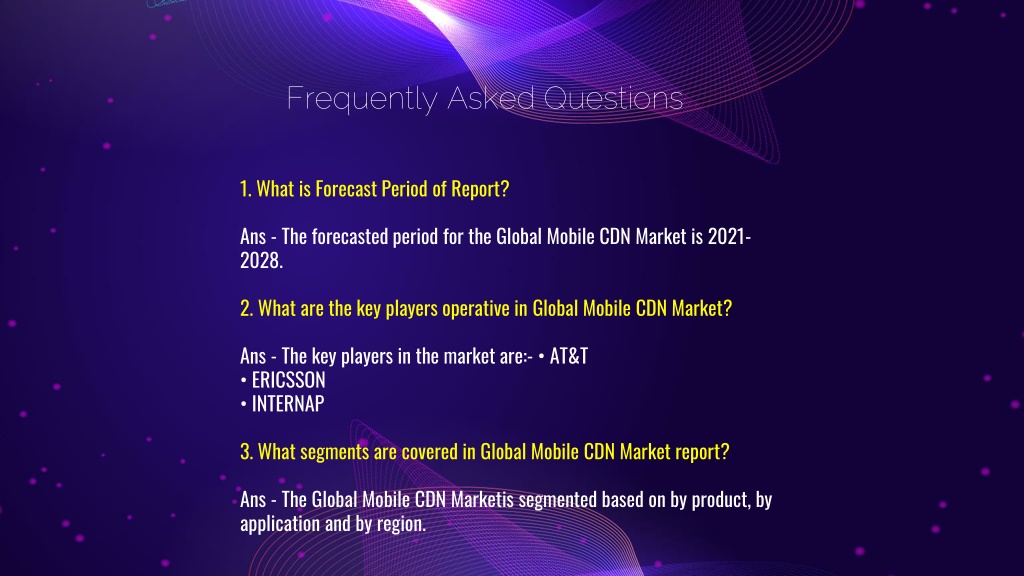 Frequently Asked Questions

1. What is Forecast Period of Report?

Ans - The forecasted period for the Global Mobile CDN Market is 2021-2028.

2. What are the key players operative in Global Mobile CDN Market?

Ans - The key players in the market are:- • AT&T
• ERICSSON
• INTERNAP

3. What segments are covered in Global Mobile CDN Market report?

Ans - The Global Mobile CDN Marketis segmented based on by product, by application and by region.